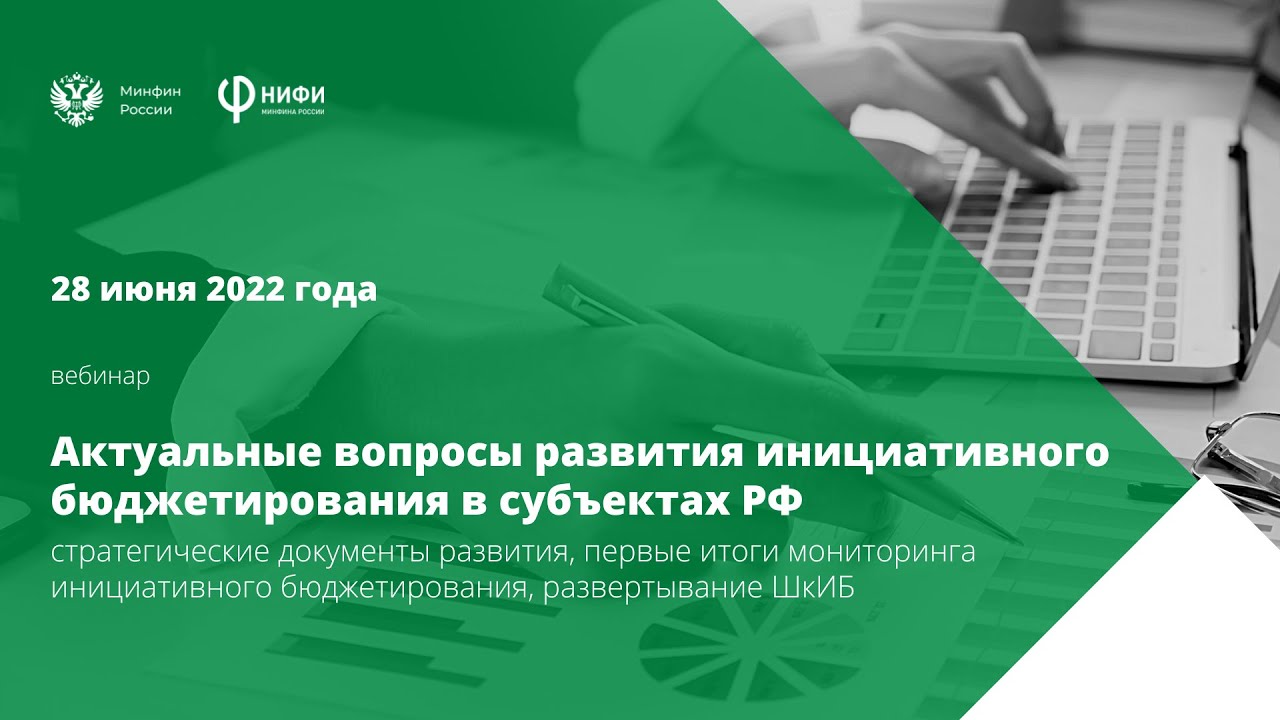 Минфин России

НИФИ
МИНФИНА РОССИИ

28 июня 2022 года

вебинар

Актуальные вопросы развития инициативного бюджетирования в субъектах РФ

стратегические документы развития, первые итоги мониторинга инициативного бюджетирования, развертывание ШкИБ